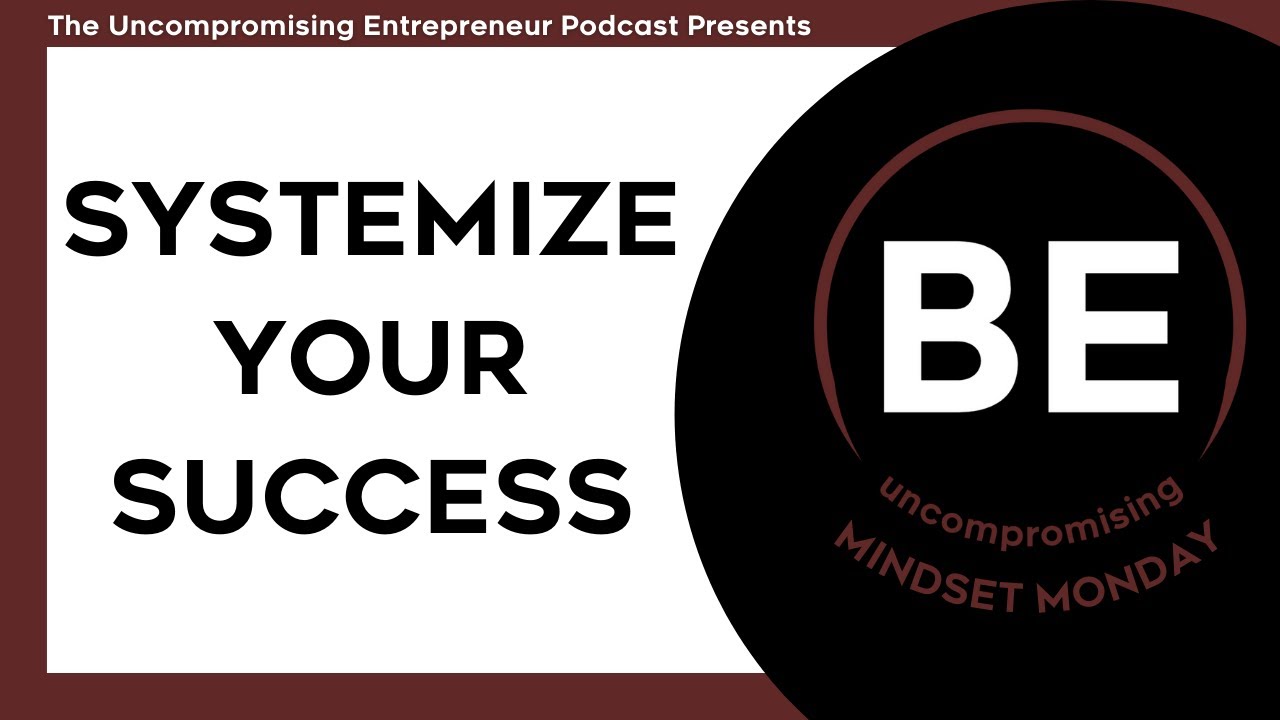 The Uncompromising Entrepreneur Podcast Presents

SYSTEMIZE YOUR SUCCESS

BE

uncompromising

MINDSET MONDAY